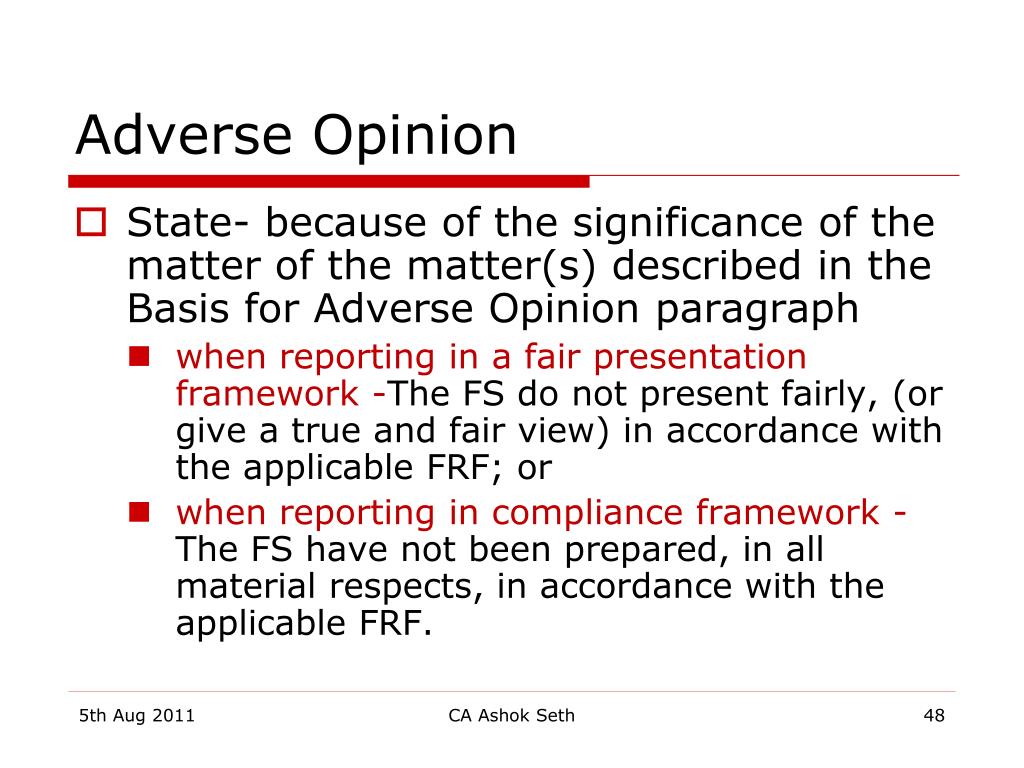 Adverse Opinion

State- because of the significance of the matter of the matter(s) described in the Basis for Adverse Opinion paragraph

when reporting in a fair presentation framework -The FS do not present fairly, (or give a true and fair view) in accordance with the applicable FRF; or

when reporting in compliance framework - The FS have not been prepared, in all material respects, in accordance with the applicable FRF.

5th Aug 2011

CA Ashok Seth

48